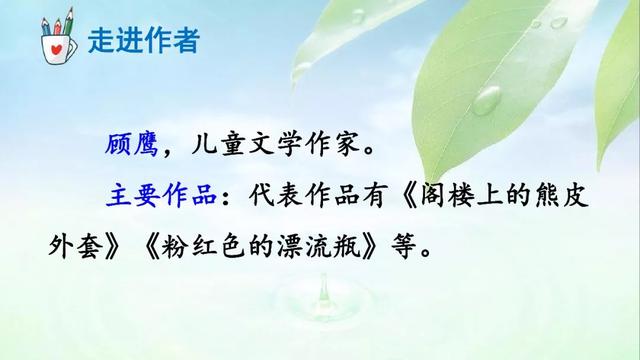 走进作者

顾鹰，儿童文学作家。

主要作品：代表作品有《阁楼上的熊皮外套》《粉红色的漂流瓶》等。